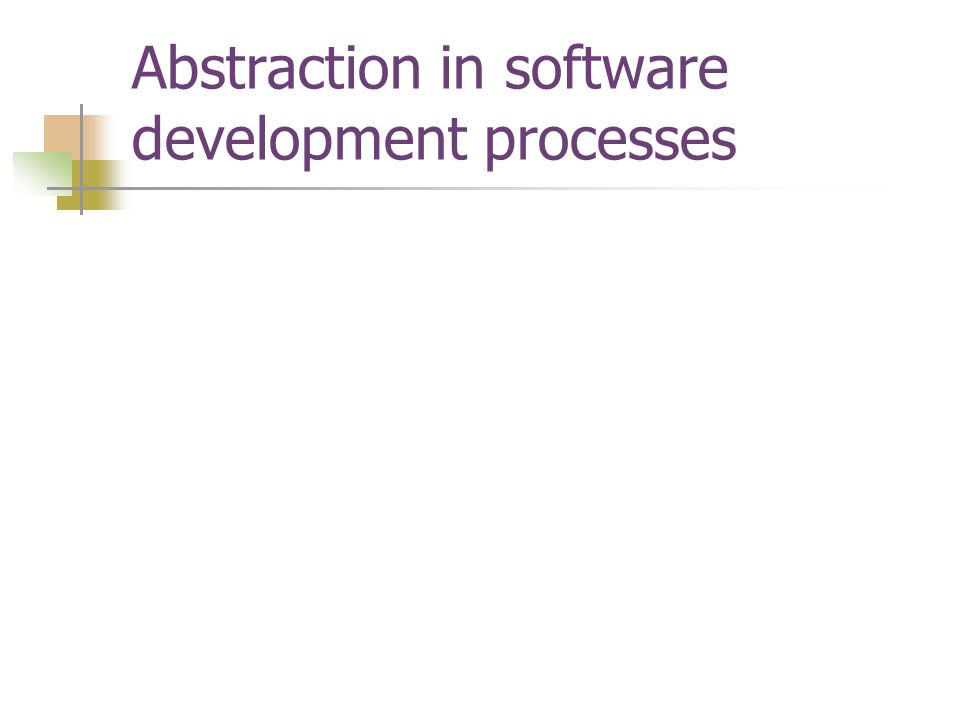 Abstraction in software development processes